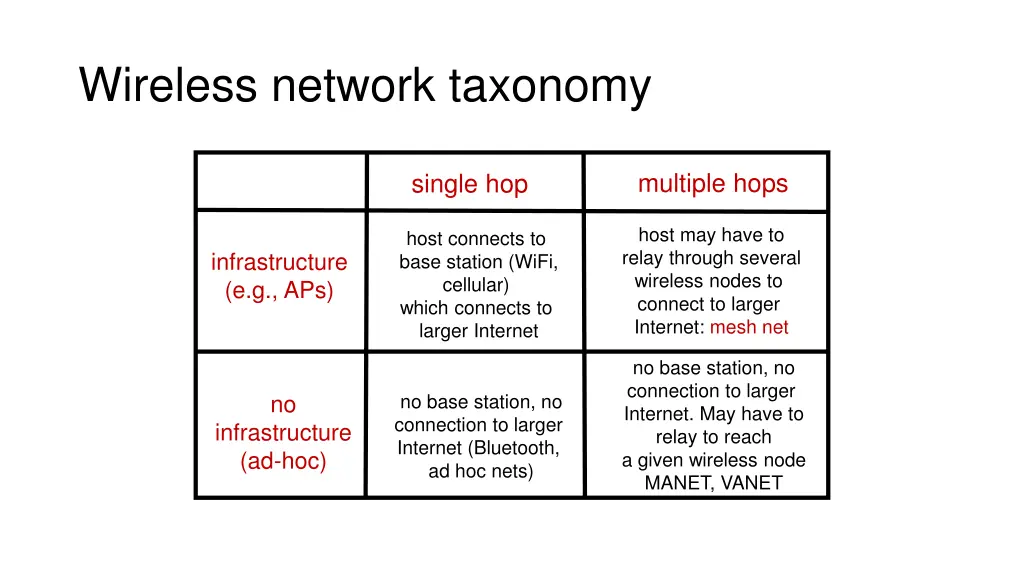 Wireless network taxonomy

| | single hop | multiple hops |
|---|---|---|
| infrastructure (e.g., APs) | host connects to base station (WiFi, cellular) which connects to larger Internet | host may have to relay through several wireless nodes to connect to larger Internet: mesh net |
| no infrastructure (ad-hoc) | no base station, no connection to larger Internet (Bluetooth, ad hoc nets) | no base station, no connection to larger Internet. May have to relay to reach a given wireless node MANET, VANET |